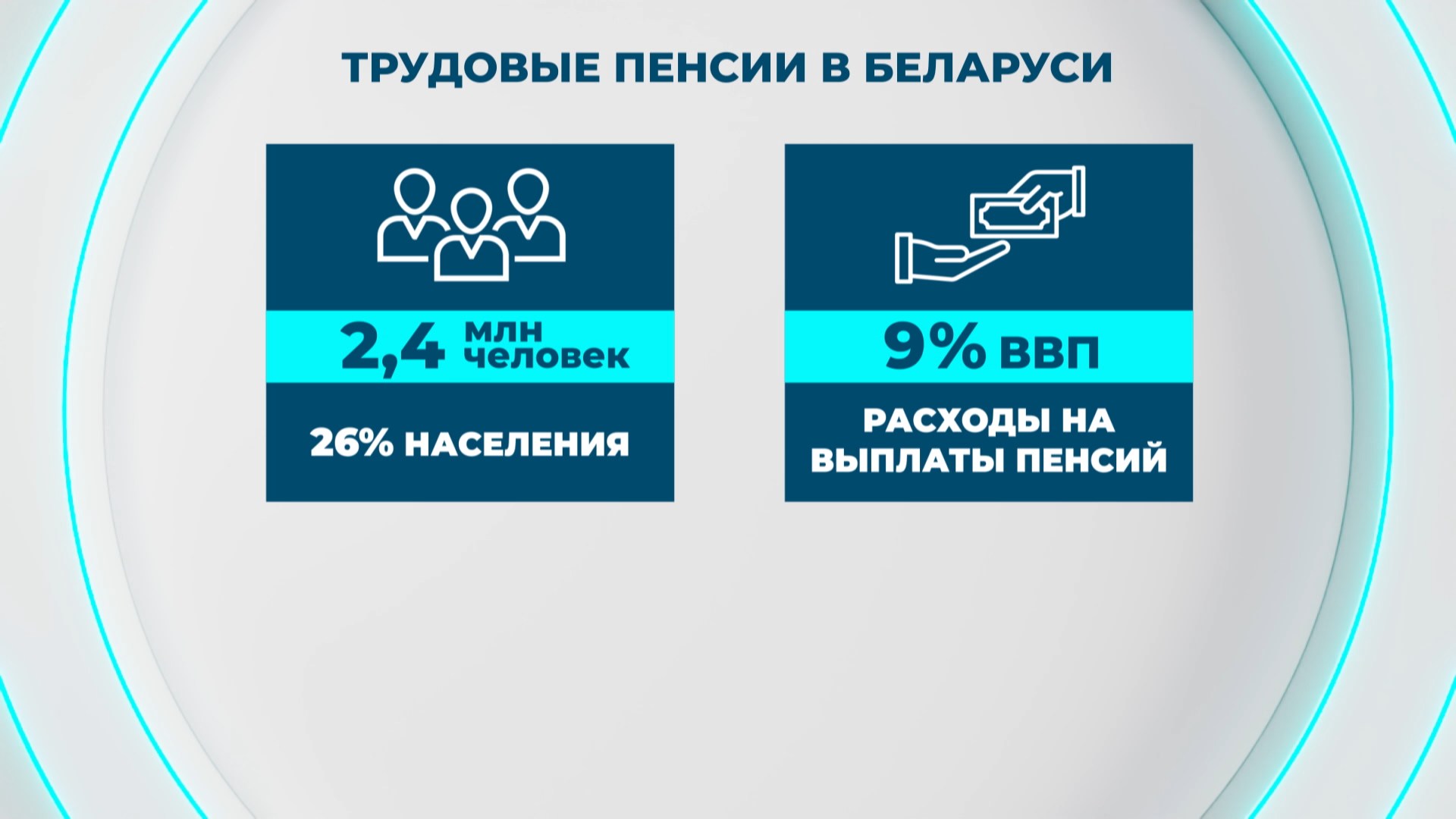 ТРУДОВЫЕ ПЕНСИИ В БЕЛАРУСИ

2,4 млн человек

26% НАСЕЛЕНИЯ

9% ВВП

РАСХОДЫ НА ВЫПЛАТЫ ПЕНСИЙ